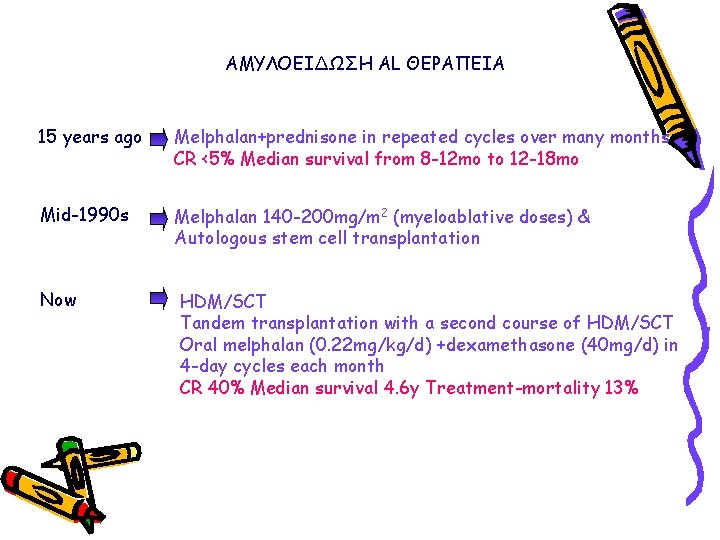 ΑΜΥΛΟΕΙΔΩΣΗ AL ΘΕΡΑΠΕΙΑ

15 years ago Melphalan+prednisone in repeated cycles over many months
CR <5% Median survival from 8-12mo to 12-18mo

Mid-1990s Melphalan 140-200mg/m$^2$ (myeloablative doses) & Autologous stem cell transplantation

Now HDM/SCT
Tandem transplantation with a second course of HDM/SCT
Oral melphalan (0.22mg/kg/d) +dexamethasone (40mg/d) in 4-day cycles each month
CR 40% Median survival 4.6y Treatment-mortality 13%